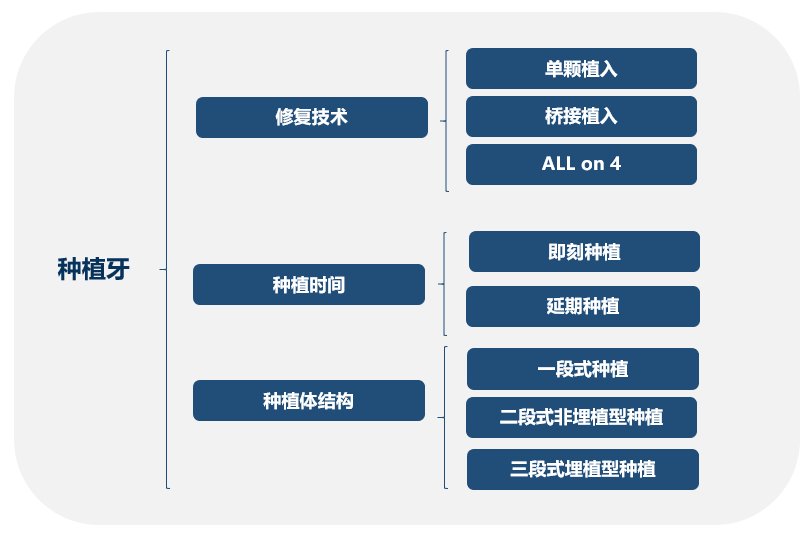 种植牙

修复技术

单颗植入

桥接植入

ALL on 4

种植时间

即刻种植

延期种植

种植体结构

一段式种植

二段式非埋植型种植

三段式埋植型种植